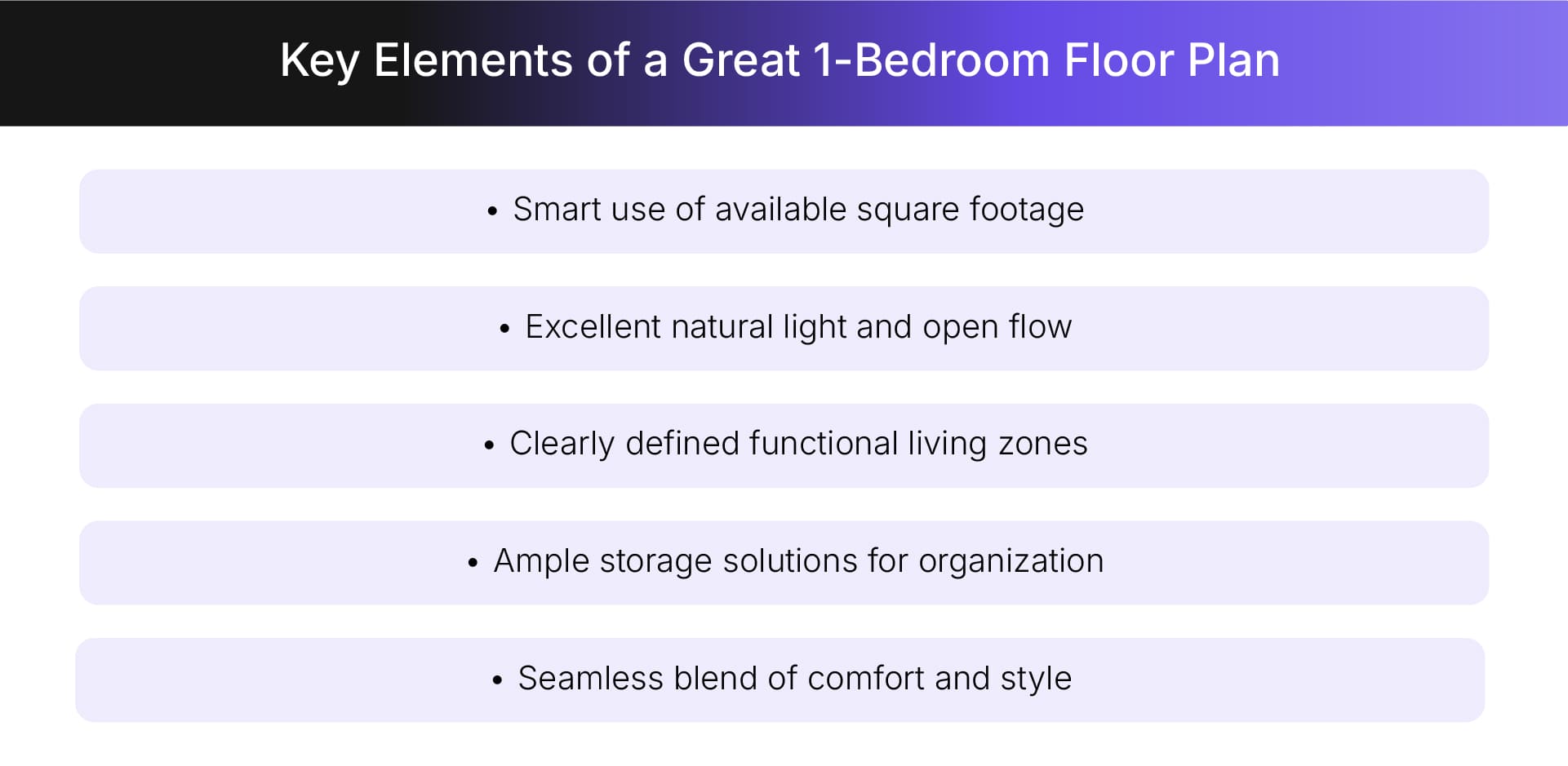 Key Elements of a Great 1-Bedroom Floor Plan

• Smart use of available square footage

• Excellent natural light and open flow

• Clearly defined functional living zones

• Ample storage solutions for organization

• Seamless blend of comfort and style